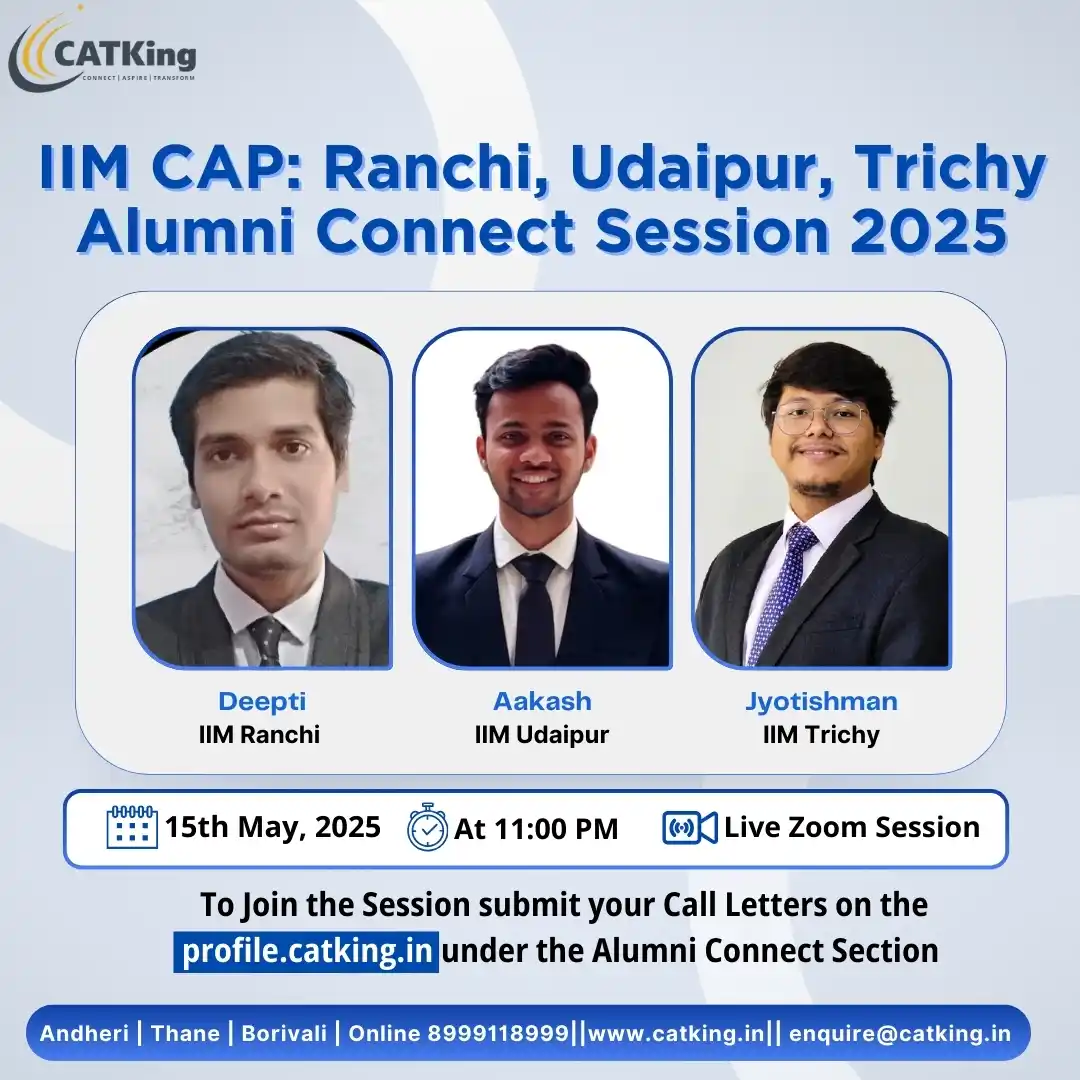 CATKing
CONNECT | ASPIRE | TRANSFORM

IIM CAP: Ranchi, Udaipur, Trichy Alumni Connect Session 2025

Deepti
IIM Ranchi

Aakash
IIM Udaipur

Jyotishman
IIM Trichy

15th May, 2025 At 11:00 PM Live Zoom Session

To Join the Session submit your Call Letters on the profile.catking.in under the Alumni Connect Section

Andheri | Thane | Borivali | Online 8999118999||www.catking.in|| enquire@catking.in